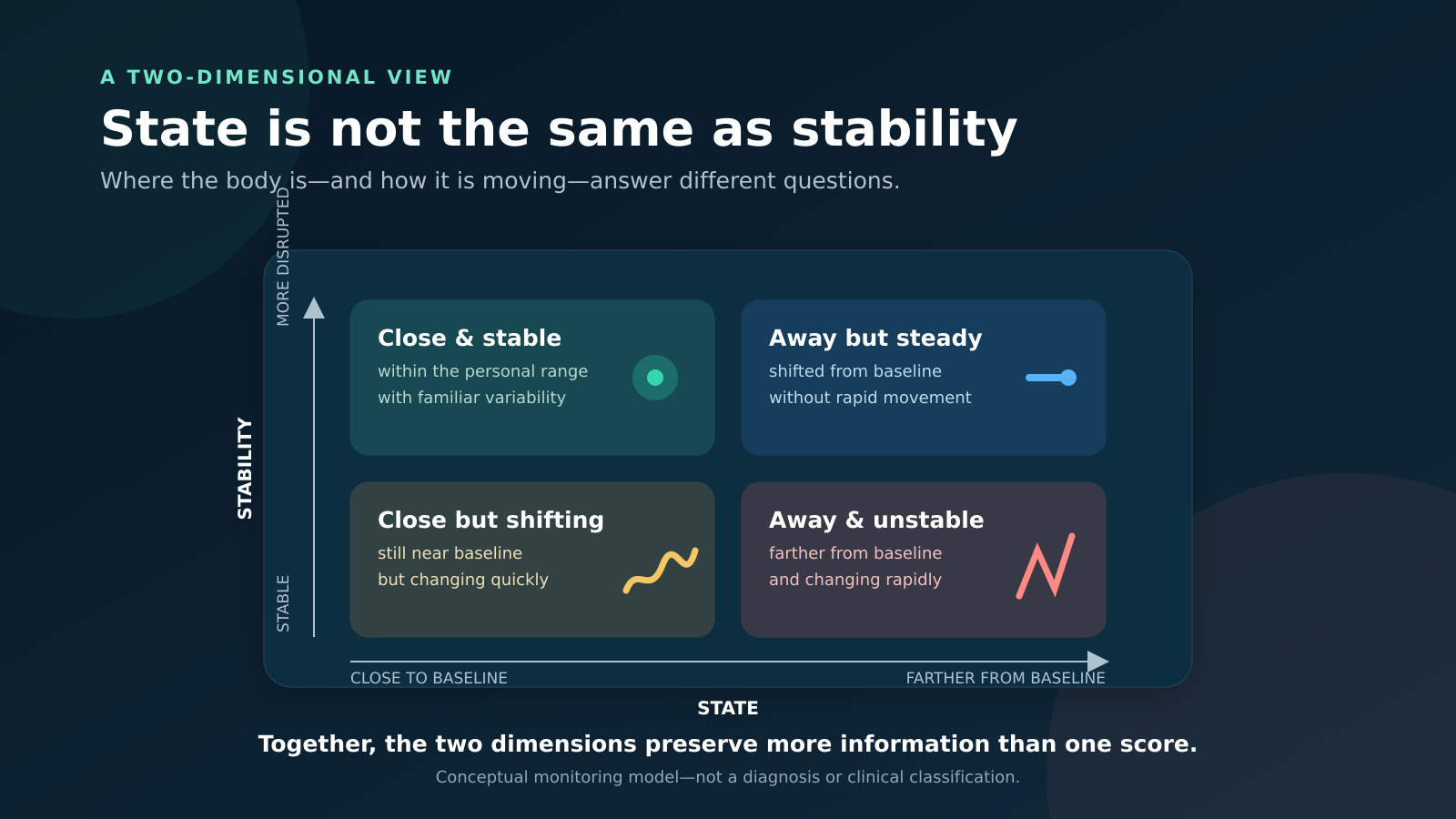 A TWO-DIMENSIONAL VIEW

State is not the same as stability

Where the body is—and how it is moving—answer different questions.

MORE DISRUPTED

STABILITY

STABLE

Close & stable

within the personal range with familiar variability

Away but steady

shifted from baseline without rapid movement

Close but shifting

still near baseline but changing quickly

Away & unstable

farther from baseline and changing rapidly

CLOSE TO BASELINE

FARTHER FROM BASELINE

STATE

Together, the two dimensions preserve more information than one score.

Conceptual monitoring model—not a diagnosis or clinical classification.